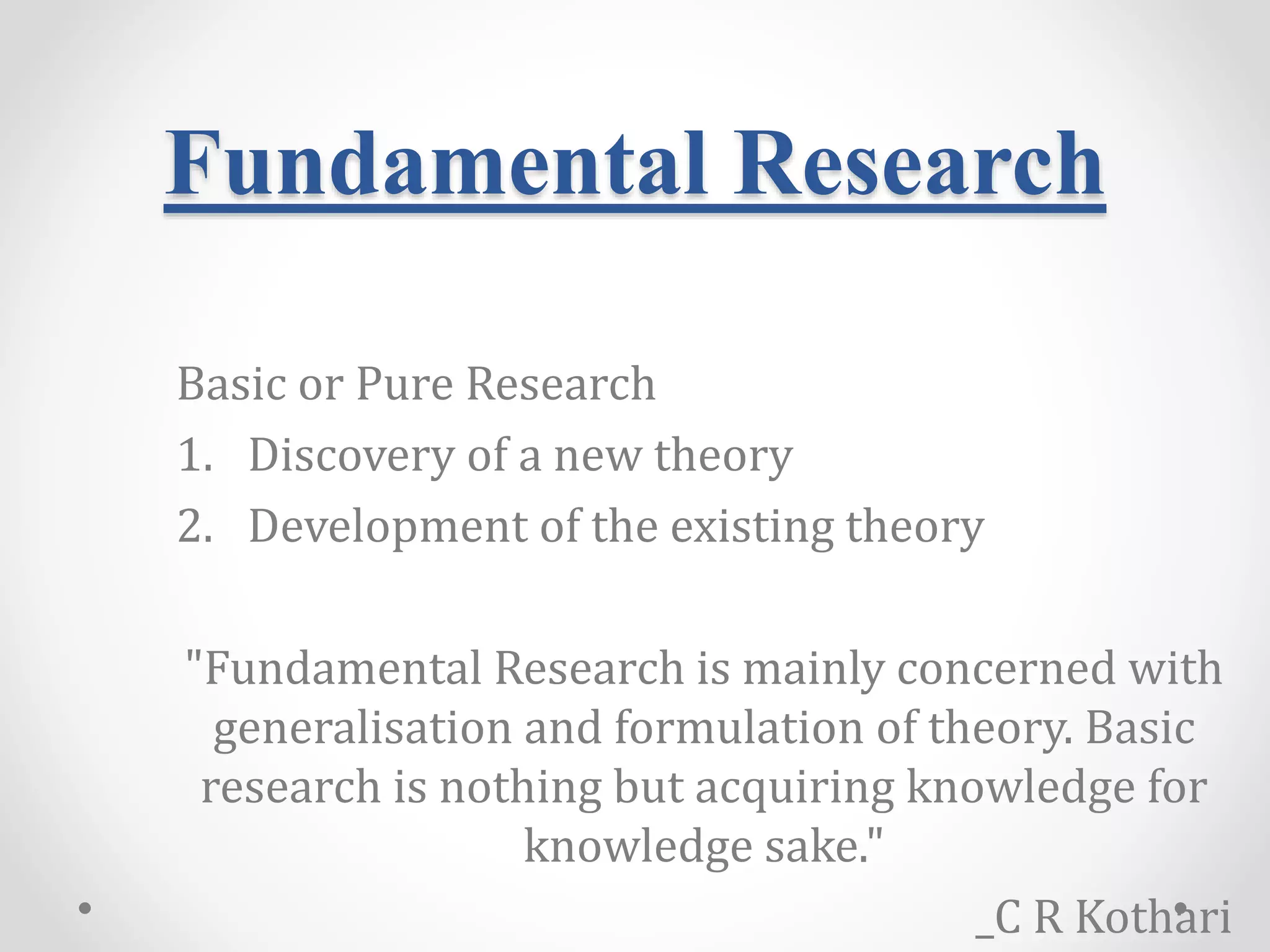 Fundamental Research

Basic or Pure Research

1. Discovery of a new theory
2. Development of the existing theory

"Fundamental Research is mainly concerned with generalisation and formulation of theory. Basic research is nothing but acquiring knowledge for knowledge sake."

_C R Kothari